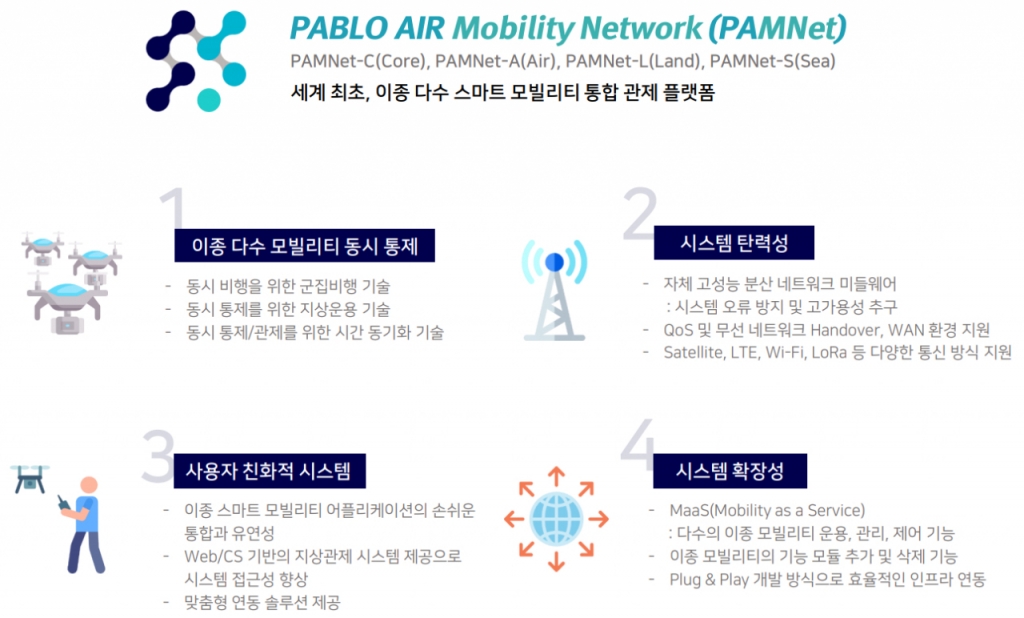 PABLO AIR Mobility Network (PAMNet)
PAMNet-C(Core), PAMNet-A(Air), PAMNet-L(Land), PAMNet-S(Sea)
세계 최초, 이종 다수 스마트 모빌리티 통합 관제 플랫폼

1
이종 다수 모빌리티 동시 통제
- 동시 비행을 위한 군집비행 기술
- 동시 통제를 위한 지상운용 기술
- 동시 통제/관제를 위한 시간 동기화 기술

2
시스템 탄력성
- 자체 고성능 분산 네트워크 미들웨어 : 시스템 오류 방지 및 고가용성 추구
- QoS 및 무선 네트워크 Handover, WAN 환경 지원
- Satellite, LTE, Wi-Fi, LoRa 등 다양한 통신 방식 지원

3
사용자 친화적 시스템
- 이종 스마트 모빌리티 어플리케이션의 손쉬운 통합과 유연성
- Web/CS 기반의 지상관제 시스템 제공으로 시스템 접근성 향상
- 맞춤형 연동 솔루션 제공

4
시스템 확장성
- MaaS(Mobility as a Service) : 다수의 이종 모빌리티 운용, 관리, 제어 기능
- 이종 모빌리티의 기능 모듈 추가 및 삭제 기능
- Plug & Play 개발 방식으로 효율적인 인프라 연동